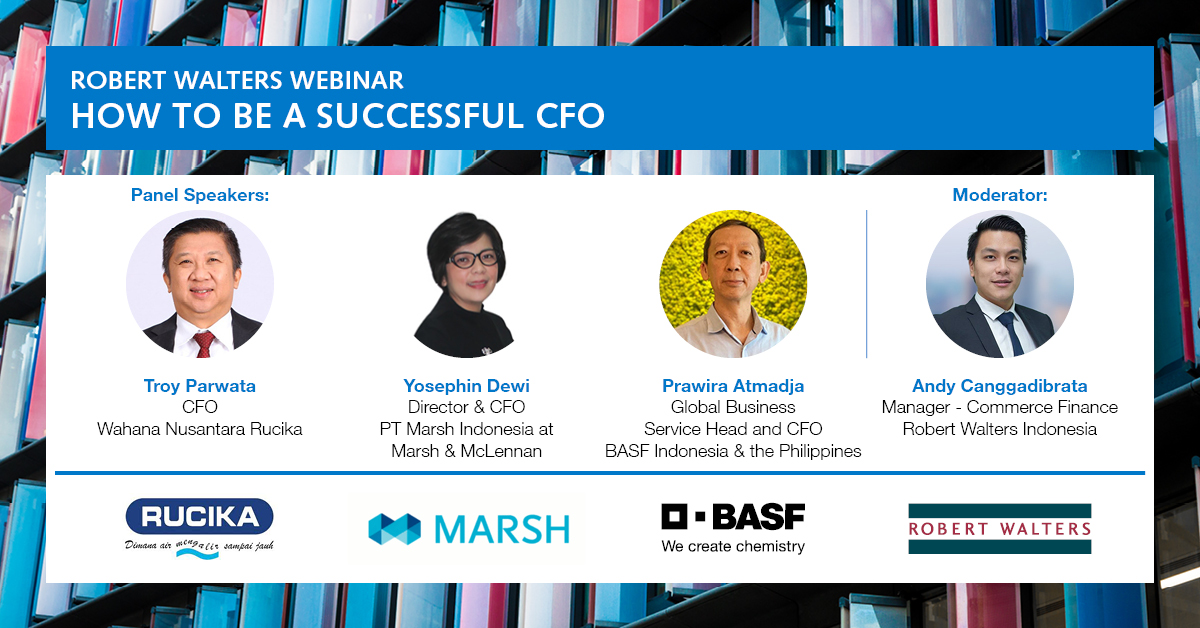 ROBERT WALTERS WEBINAR
HOW TO BE A SUCCESSFUL CFO

Panel Speakers:

Troy Parwata
CFO
Wahana Nusantara Rucika

Yosephin Dewi
Director & CFO
PT Marsh Indonesia at
Marsh & McLennan

Prawira Atmadja
Global Business
Service Head and CFO
BASF Indonesia & the Philippines

Moderator:

Andy Canggadibrata
Manager - Commerce Finance
Robert Walters Indonesia

RUCIKA
Dimana air mengalir sampai jauh

MARSH

BASF
We create chemistry

ROBERT WALTERS